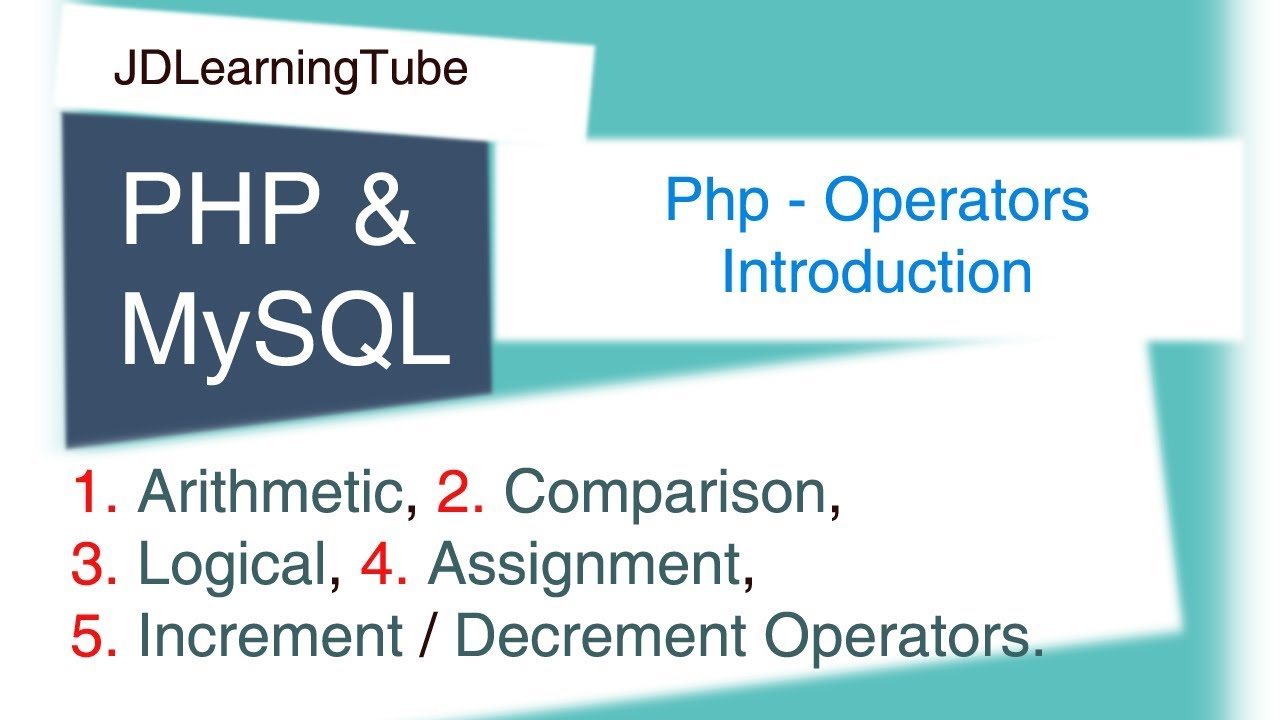 JDLearningTube

PHP & MySQL

Php - Operators Introduction

1. Arithmetic, 2. Comparison, 3. Logical, 4. Assignment, 5. Increment / Decrement Operators.